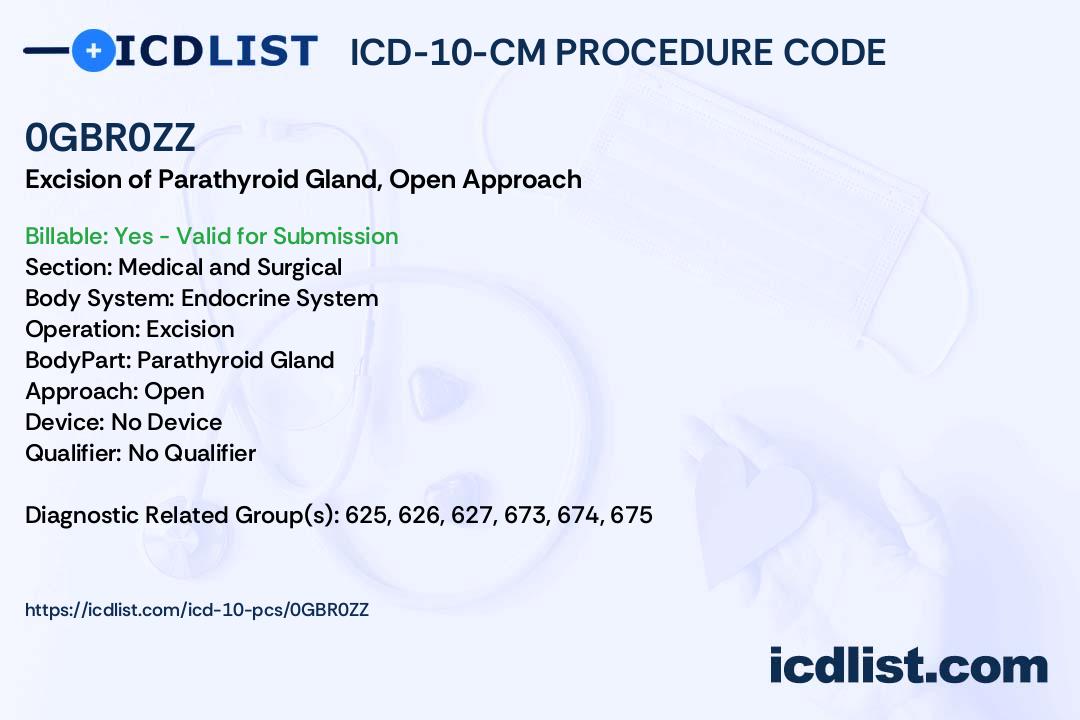 ICDLIST ICD-10-CM PROCEDURE CODE

0GBR0ZZ
Excision of Parathyroid Gland, Open Approach

Billable: Yes - Valid for Submission
Section: Medical and Surgical
Body System: Endocrine System
Operation: Excision
BodyPart: Parathyroid Gland
Approach: Open
Device: No Device
Qualifier: No Qualifier

Diagnostic Related Group(s): 625, 626, 627, 673, 674, 675

https://icdlist.com/icd-10-pcs/0GBR0ZZ

icdlist.com